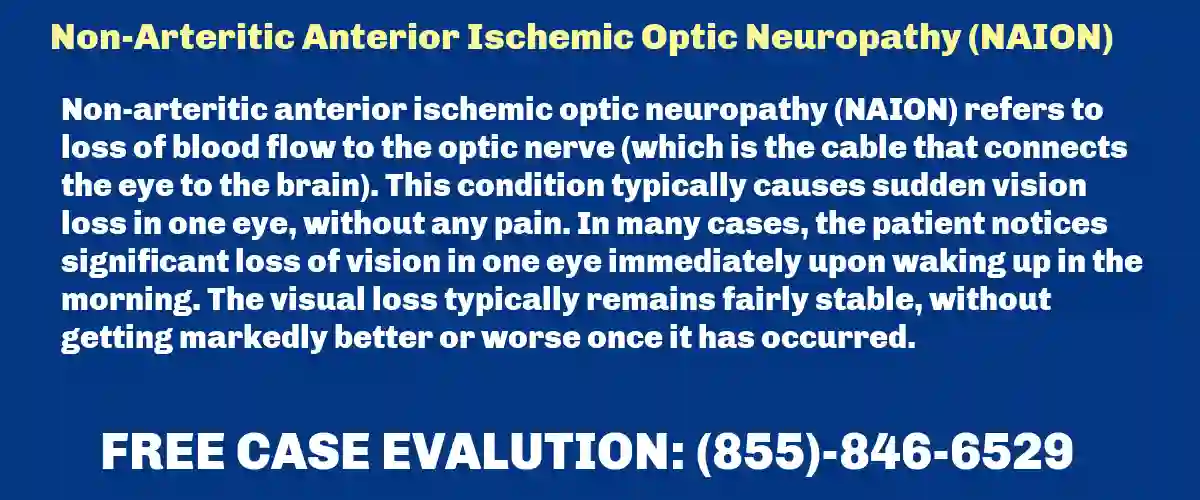 Non-Arteritic Anterior Ischemic Optic Neuropathy (NAION)

Non-arteritic anterior ischemic optic neuropathy (NAION) refers to loss of blood flow to the optic nerve (which is the cable that connects the eye to the brain). This condition typically causes sudden vision loss in one eye, without any pain. In many cases, the patient notices significant loss of vision in one eye immediately upon waking up in the morning. The visual loss typically remains fairly stable, without getting markedly better or worse once it has occurred.

FREE CASE EVALUTION: (855)-846-6529